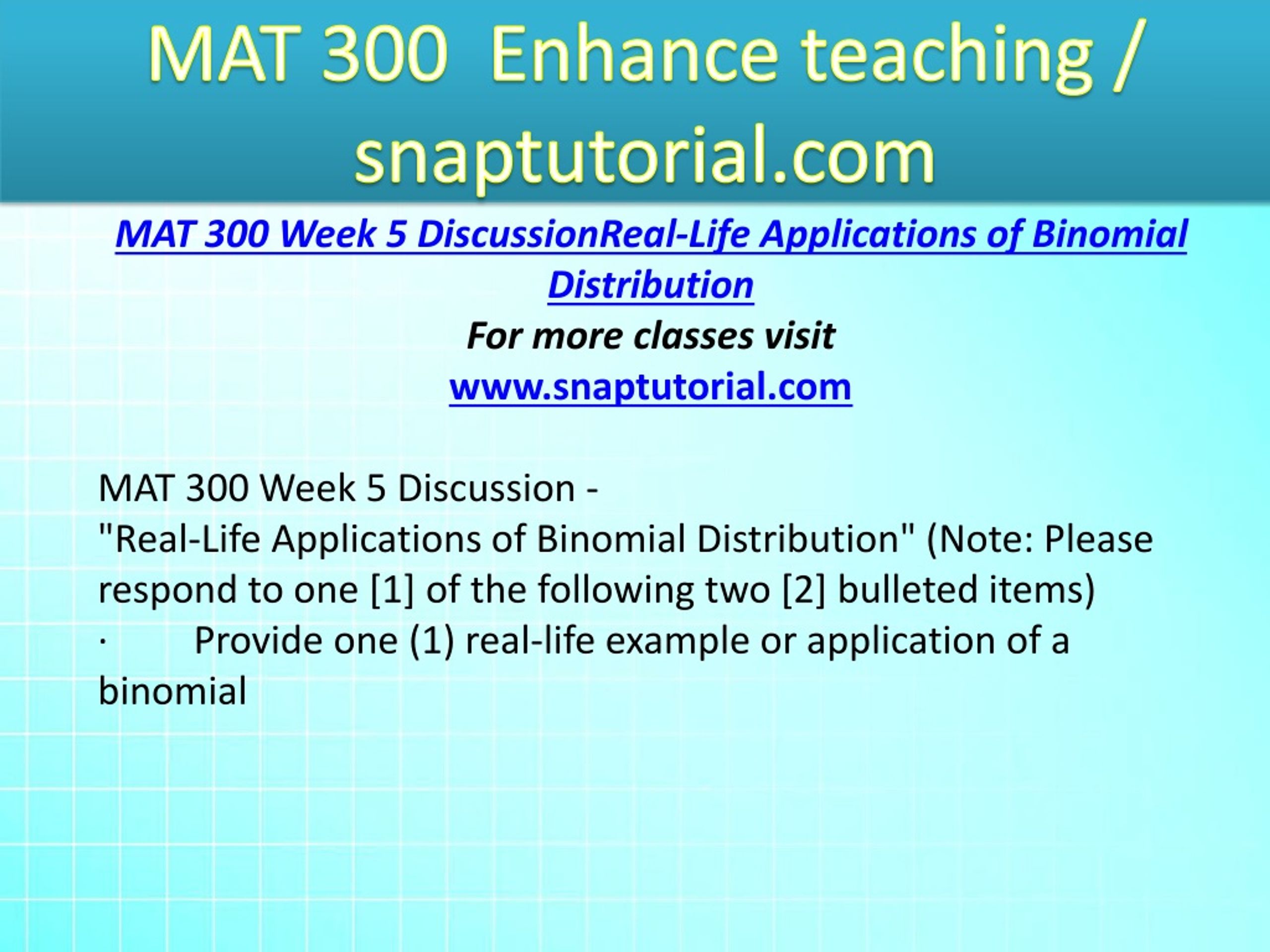 MAT 300 Enhance teaching / snaptutorial.com

MAT 300 Week 5 DiscussionReal-Life Applications of Binomial Distribution
For more classes visit
www.snaptutorial.com

MAT 300 Week 5 Discussion -
"Real-Life Applications of Binomial Distribution" (Note: Please respond to one [1] of the following two [2] bulleted items)
· Provide one (1) real-life example or application of a binomial